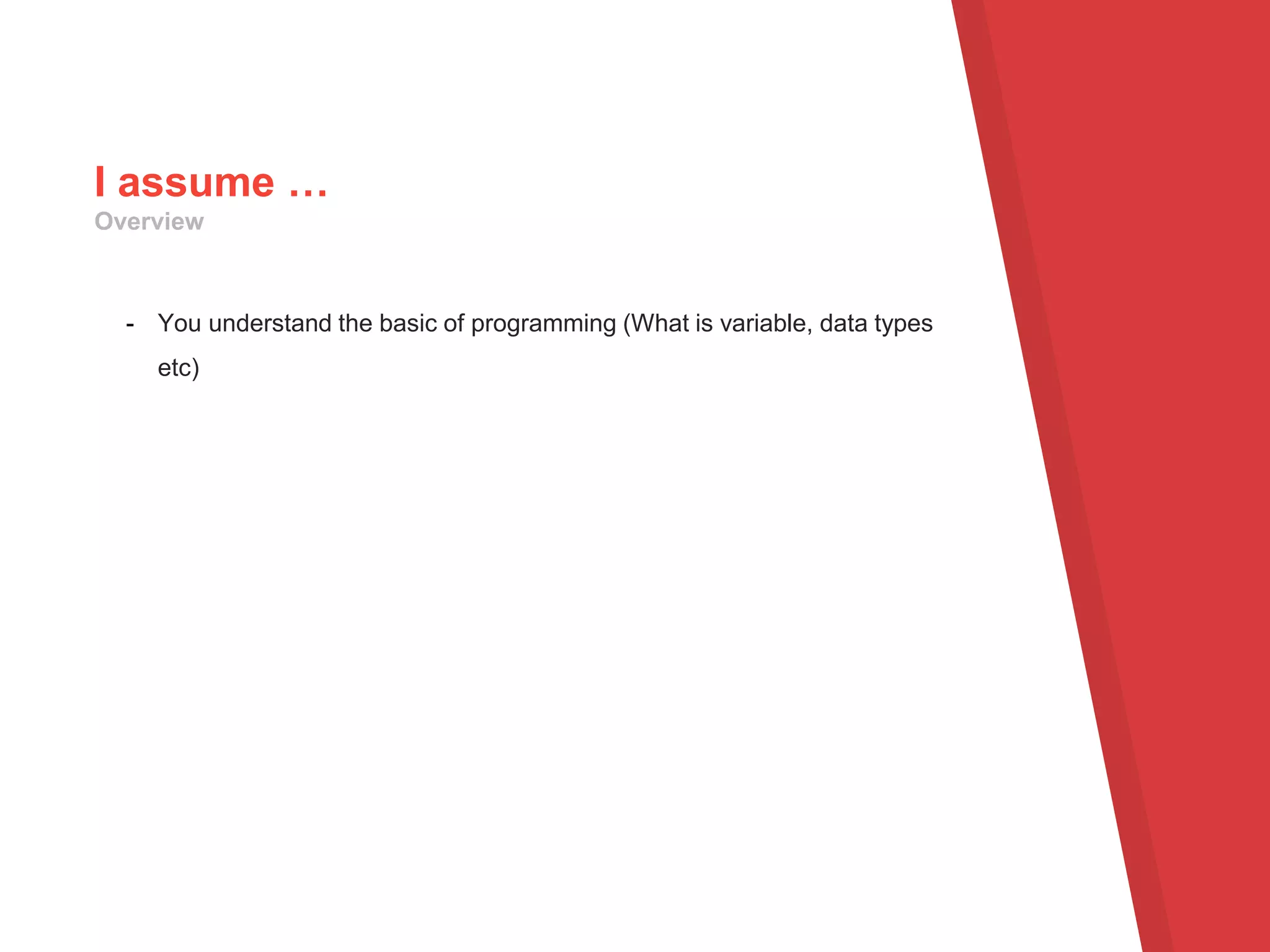 I assume …
Overview

- You understand the basic of programming (What is variable, data types etc)